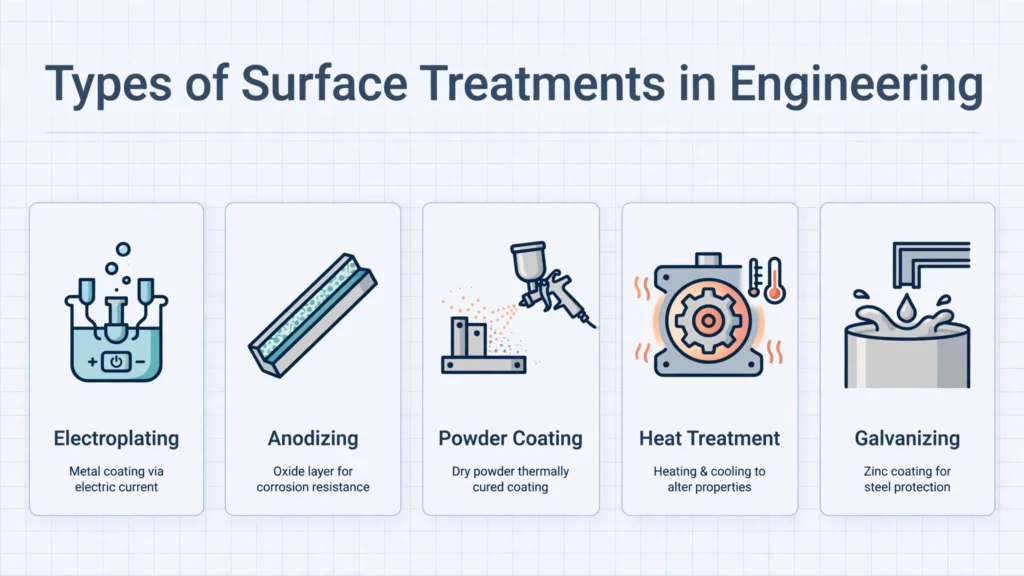 Types of Surface Treatments in Engineering

Electroplating

Metal coating via electric current

Anodizing

Oxide layer for corrosion resistance

Powder Coating

Dry powder thermally cured coating

Heat Treatment

Heating & cooling to alter properties

Galvanizing

Zinc coating for steel protection